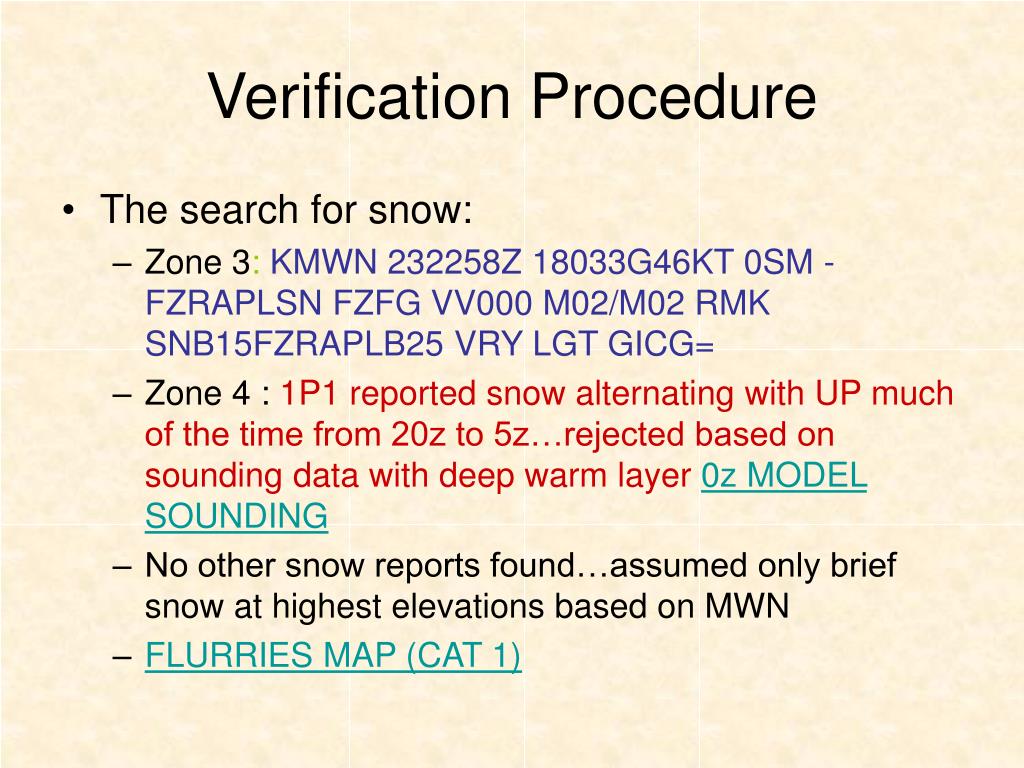 Verification Procedure

• The search for snow:
– Zone 3: KMWN 232258Z 18033G46KT 0SM -FZRAPLSN FZFG VV000 M02/M02 RMK SNB15FZRAPLB25 VRY LGT GICG=
– Zone 4 : 1P1 reported snow alternating with UP much of the time from 20z to 5z…rejected based on sounding data with deep warm layer 0z MODEL SOUNDING
– No other snow reports found…assumed only brief snow at highest elevations based on MWN
– FLURRIES MAP (CAT 1)